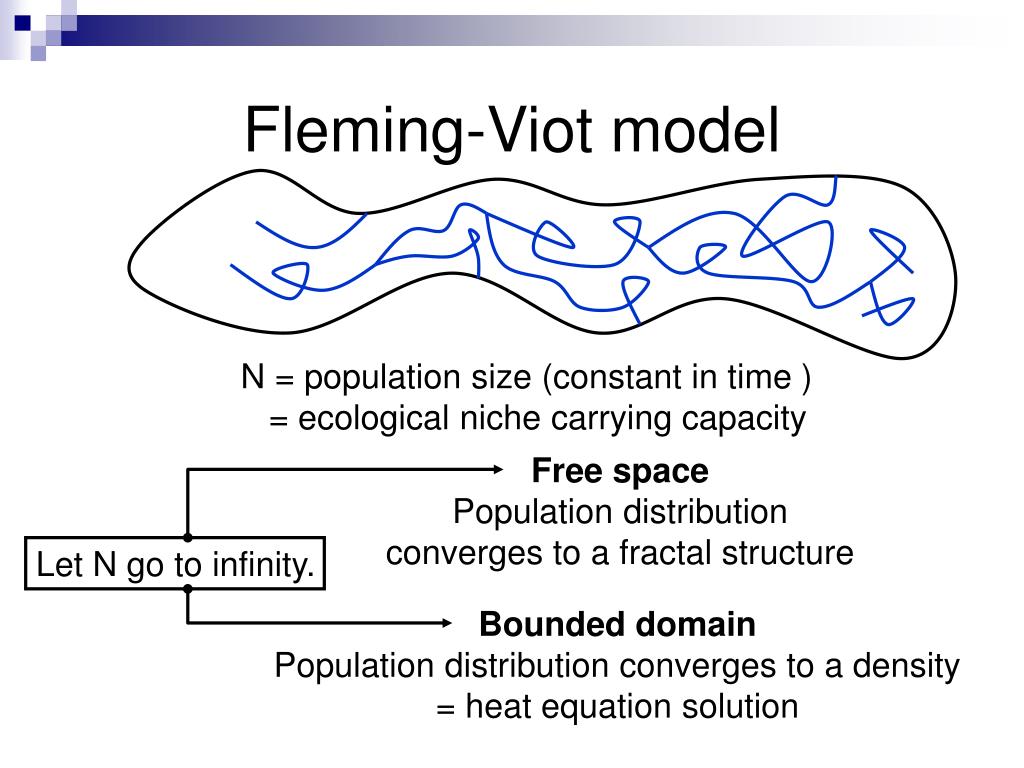 Fleming-Viot model

N = population size (constant in time )
= ecological niche carrying capacity

Let N go to infinity.

**Free space**
Population distribution converges to a fractal structure

**Bounded domain**
Population distribution converges to a density
= heat equation solution